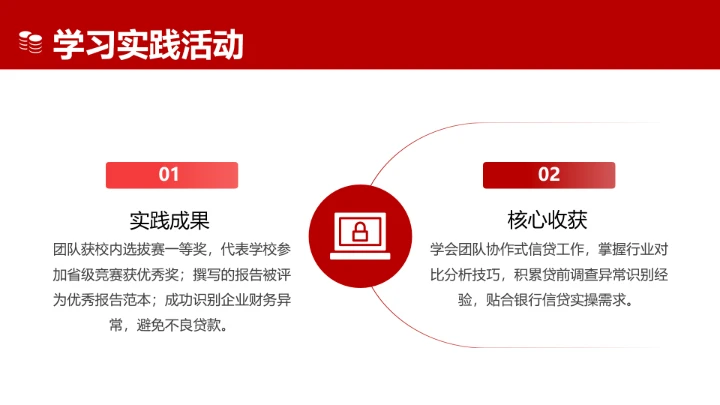 学习实践活动

01

实践成果

团队获校内选拔赛一等奖，代表学校参加省级竞赛获优秀奖；撰写的报告被评为优秀报告范本；成功识别企业财务异常，避免不良贷款。

02

核心收获

学会团队协作式信贷工作，掌握行业对比分析技巧，积累贷前调查异常识别经验，贴合银行信贷实操需求。